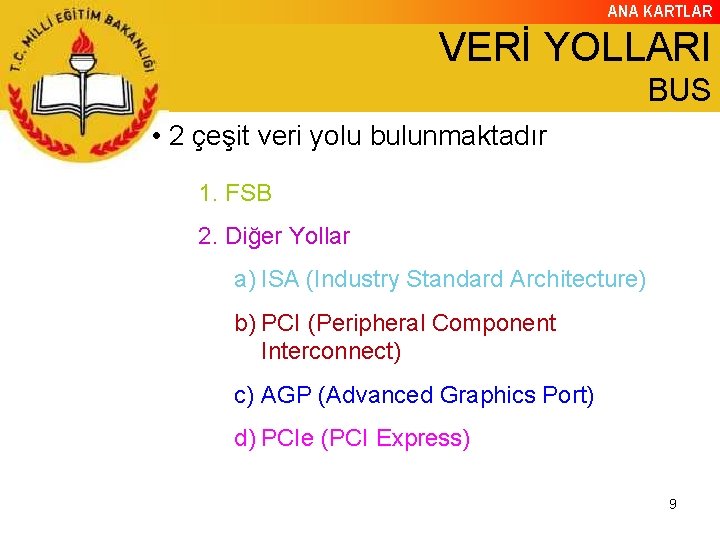 T.C. MİLLİ EĞİTİM BAKANLIĞI

ANA KARTLAR

VERİ YOLLARI
BUS

• 2 çeşit veri yolu bulunmaktadır

1. FSB

2. Diğer Yollar

a) ISA (Industry Standard Architecture)

b) PCI (Peripheral Component Interconnect)

c) AGP (Advanced Graphics Port)

d) PCIe (PCI Express)

9